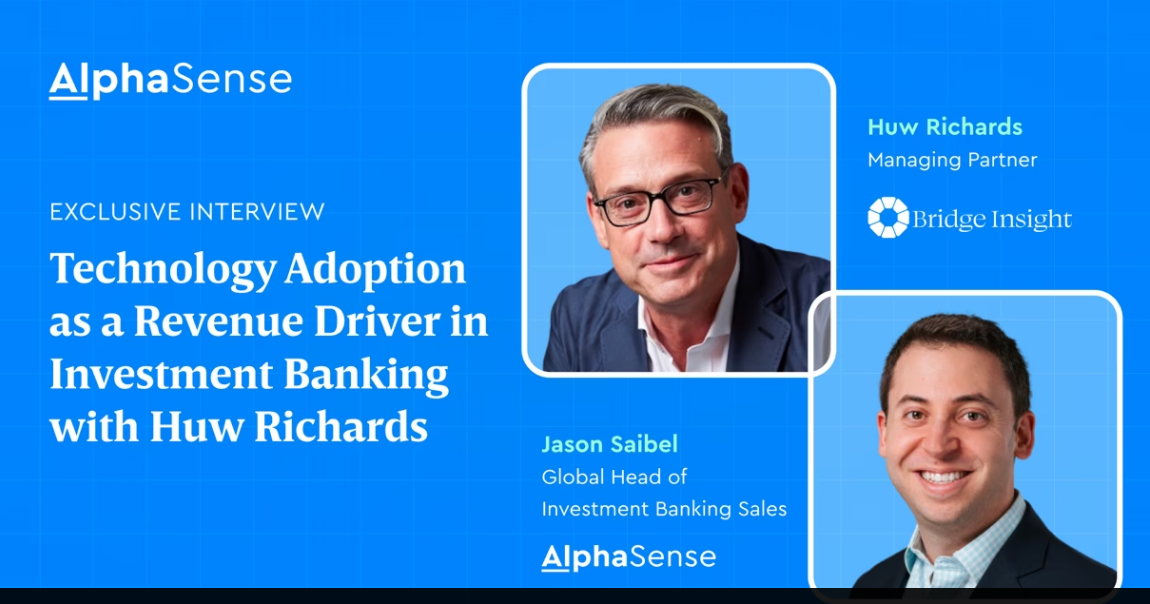 AlphaSense

EXCLUSIVE INTERVIEW

Technology Adoption as a Revenue Driver in Investment Banking with Huw Richards

Huw Richards
Managing Partner

Bridge Insight

Jason Saibel
Global Head of Investment Banking Sales

AlphaSense